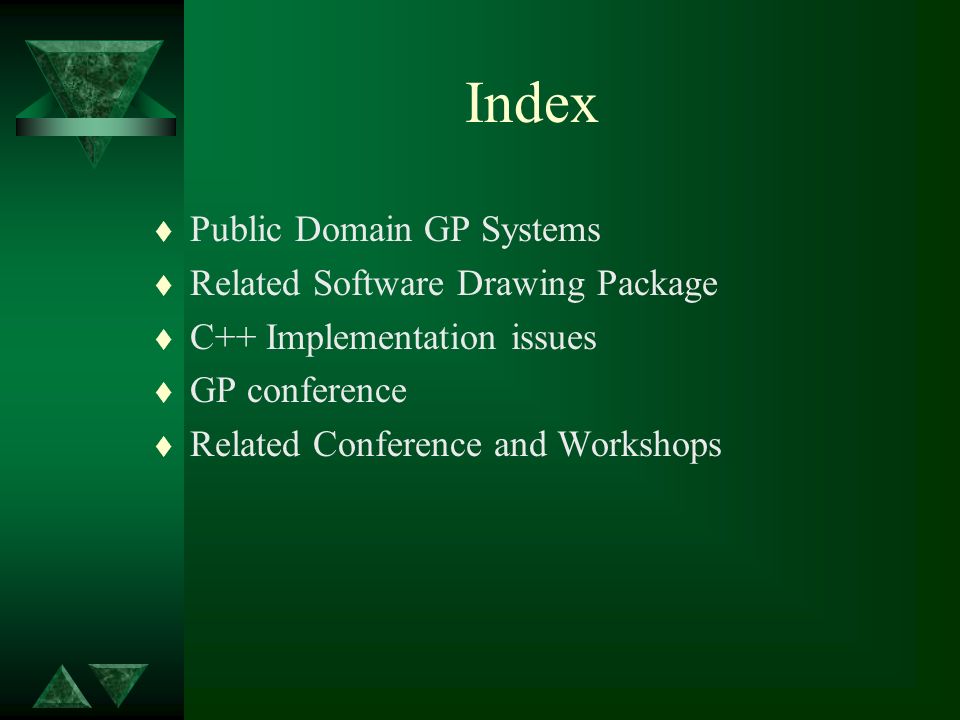 Index

♦ Public Domain GP Systems
♦ Related Software Drawing Package
♦ C++ Implementation issues
♦ GP conference
♦ Related Conference and Workshops